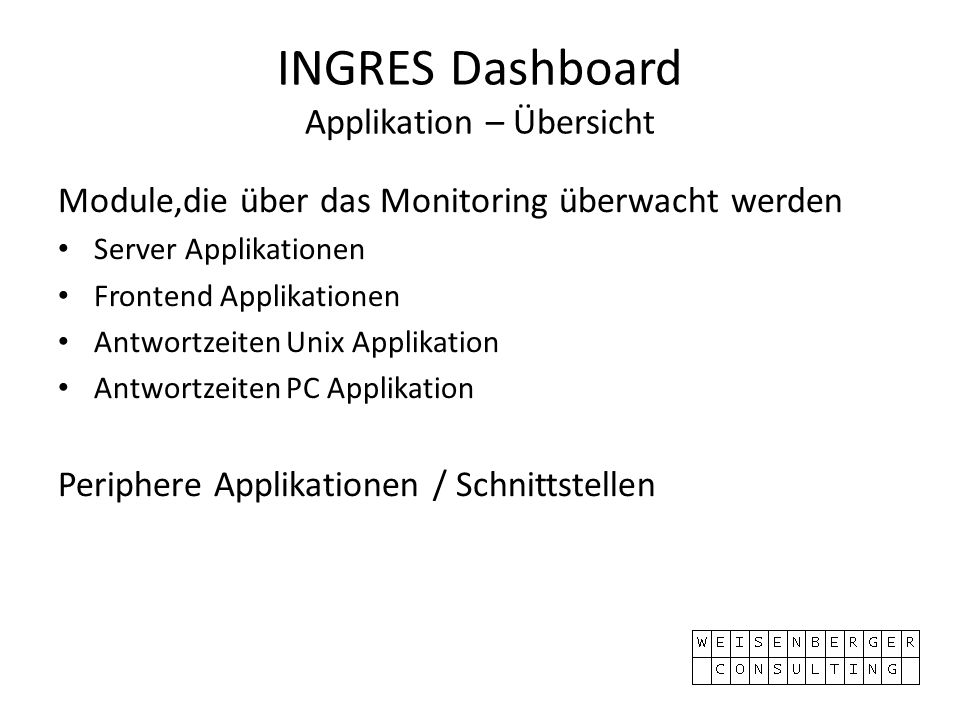 INGRES Dashboard
Applikation – Übersicht

Module,die über das Monitoring überwacht werden
• Server Applikationen
• Frontend Applikationen
• Antwortzeiten Unix Applikation
• Antwortzeiten PC Applikation

Periphere Applikationen / Schnittstellen

WEISENBERGER
CONSULTING